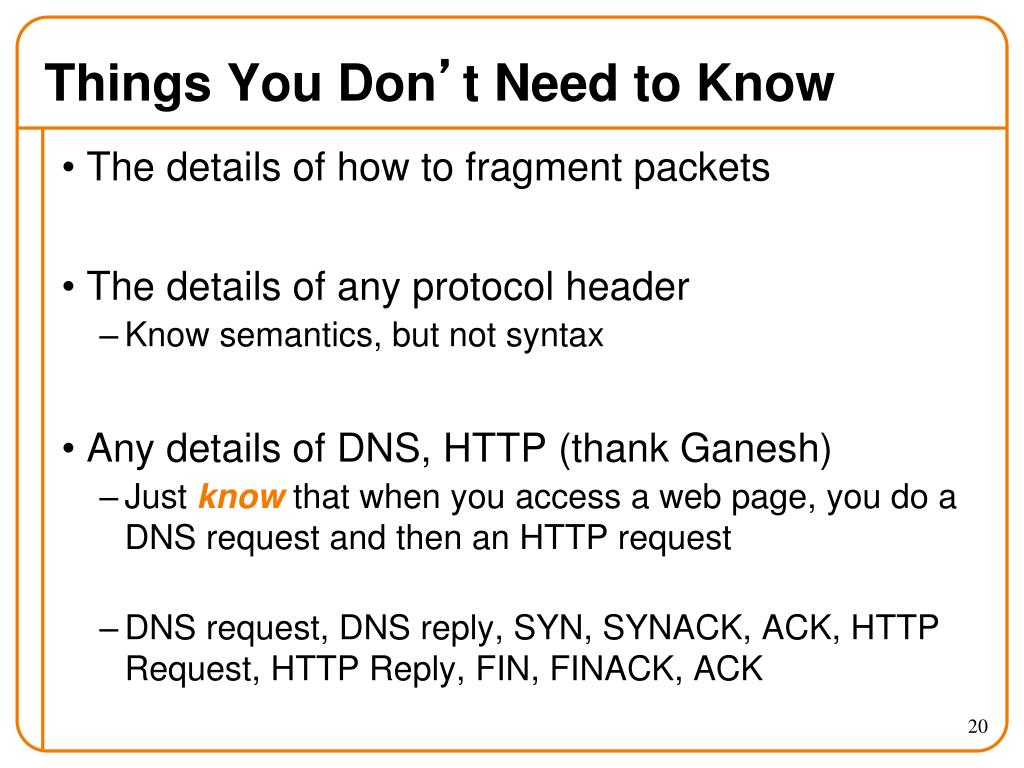 Things You Don’t Need to Know

• The details of how to fragment packets

• The details of any protocol header
– Know semantics, but not syntax

• Any details of DNS, HTTP (thank Ganesh)
– Just know that when you access a web page, you do a DNS request and then an HTTP request

– DNS request, DNS reply, SYN, SYNACK, ACK, HTTP Request, HTTP Reply, FIN, FINACK, ACK

20